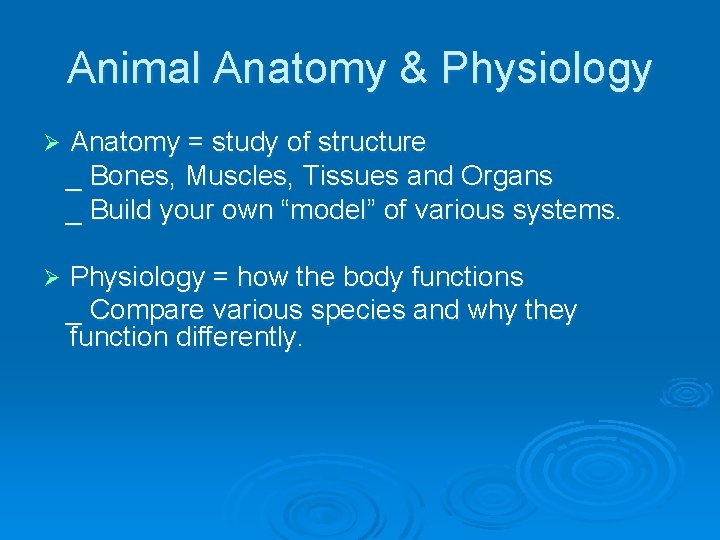 Animal Anatomy & Physiology

➢ Anatomy = study of structure
_ Bones, Muscles, Tissues and Organs
_ Build your own “model” of various systems.

➢ Physiology = how the body functions
_ Compare various species and why they function differently.